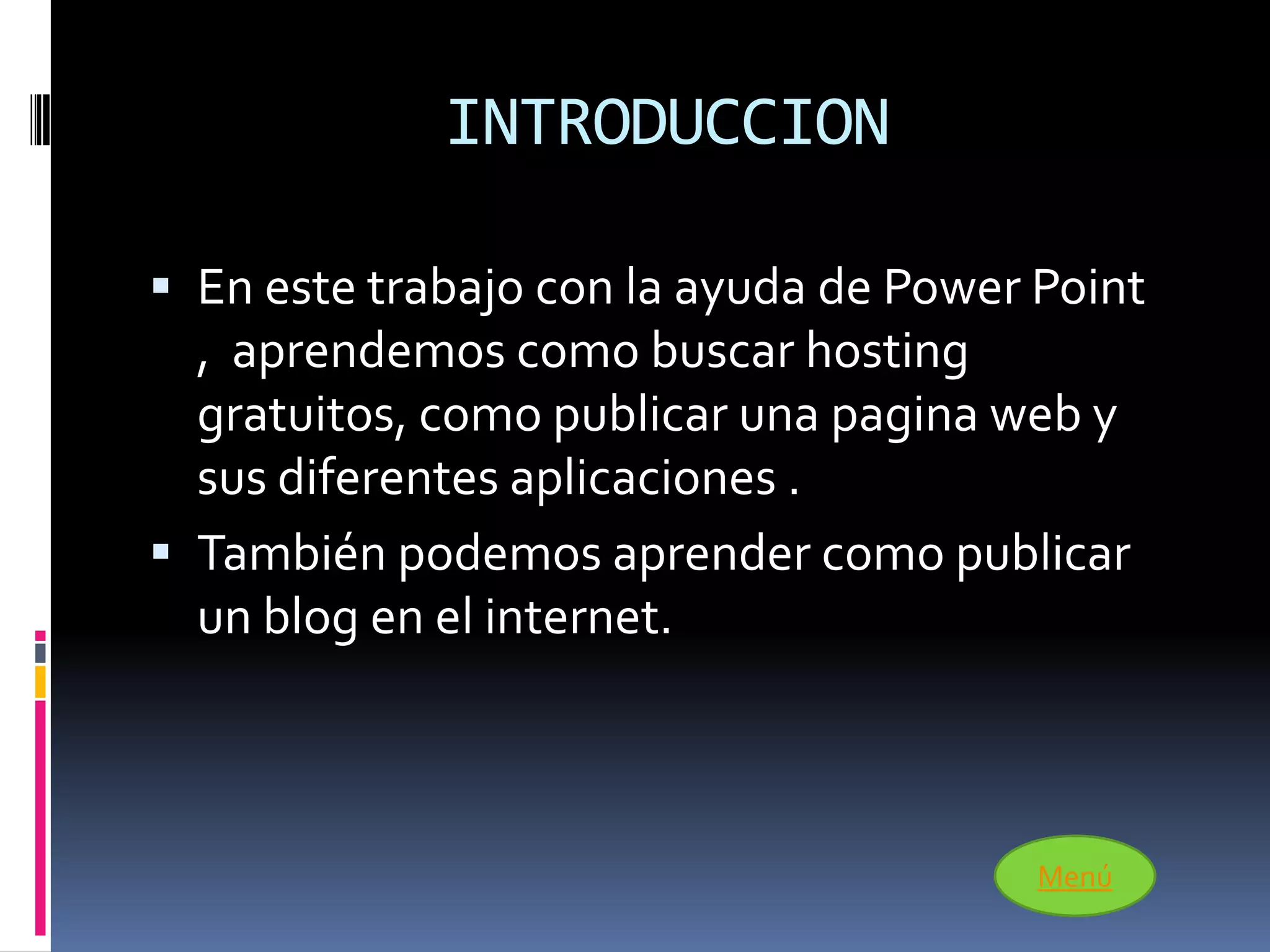 INTRODUCCION

▪ En este trabajo con la ayuda de Power Point ,  aprendemos como buscar hosting gratuitos, como publicar una pagina web y sus diferentes aplicaciones .

▪ También podemos aprender como publicar un blog en el internet.

Menú